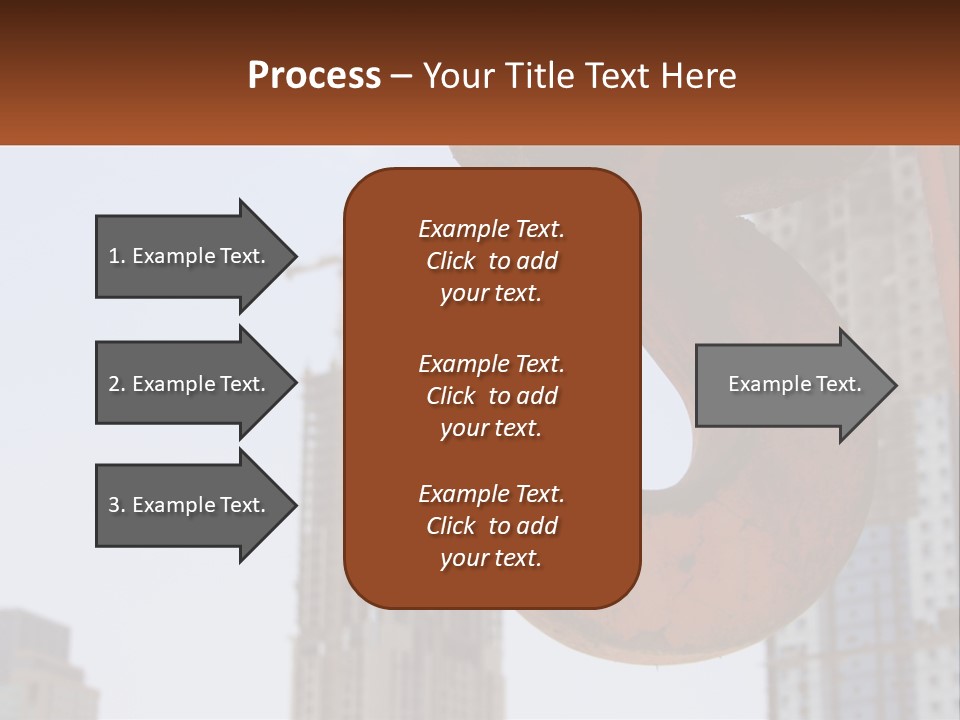 Process – Your Title Text Here

1. Example Text.

2. Example Text.

3. Example Text.

Example Text. Click to add your text.

Example Text. Click to add your text.

Example Text. Click to add your text.

Example Text.